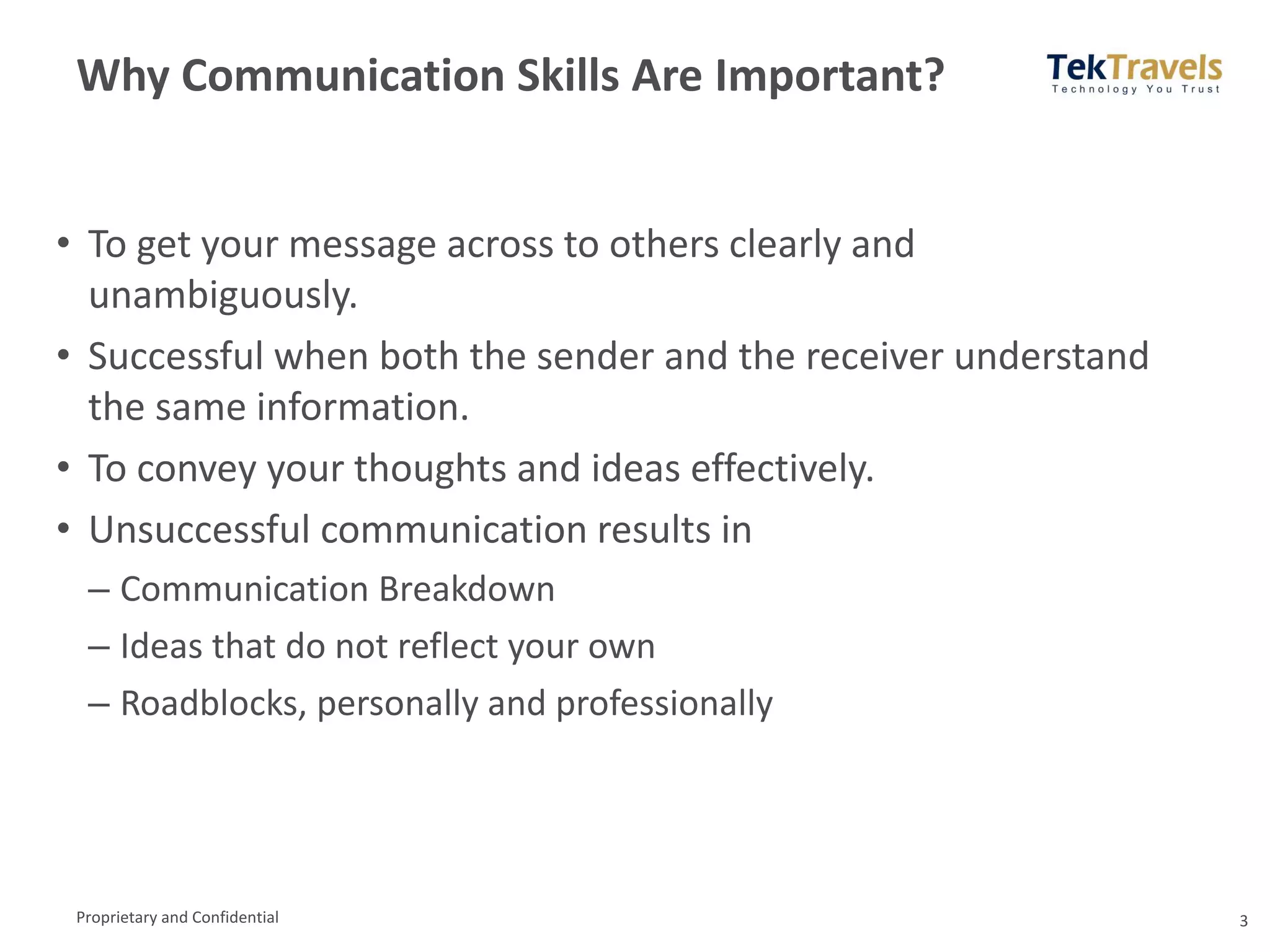 Why Communication Skills Are Important?

TekTravels
Technology You Trust

• To get your message across to others clearly and unambiguously.
• Successful when both the sender and the receiver understand the same information.
• To convey your thoughts and ideas effectively.
• Unsuccessful communication results in
– Communication Breakdown
– Ideas that do not reflect your own
– Roadblocks, personally and professionally

Proprietary and Confidential

3